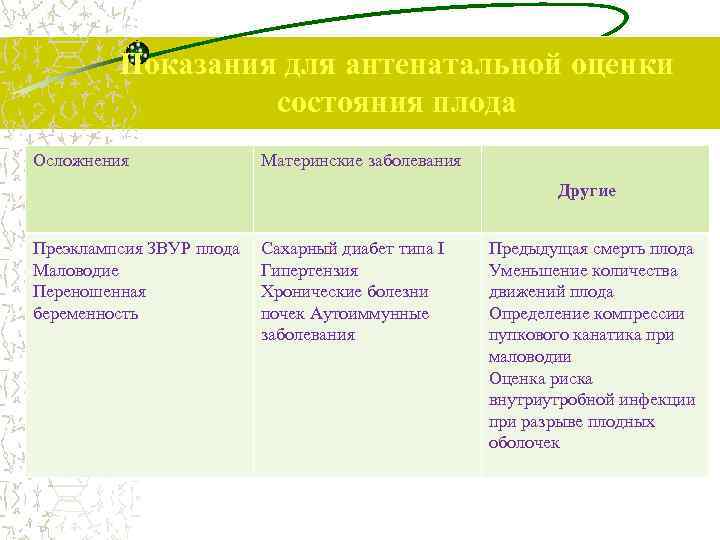 Показания для антенатальной оценки состояния плода

| Осложнения | Материнские заболевания | Другие |
|---|---|---|
| Преэклампсия ЗВУР плода Маловодие Переношенная беременность | Сахарный диабет типа I Гипертензия Хронические болезни почек Аутоиммунные заболевания | Предыдущая смерть плода Уменьшение количества движений плода Определение компрессии пупкового канатика при маловодии Оценка риска внутриутробной инфекции при разрыве плодных оболочек |